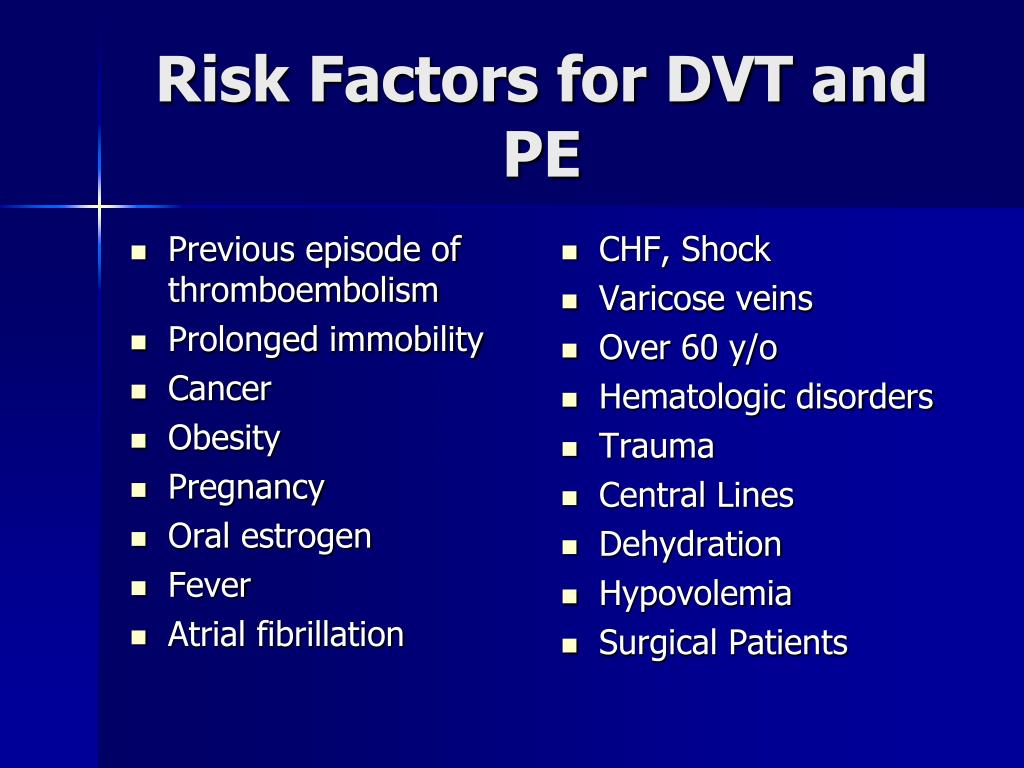 Risk Factors for DVT and PE

- Previous episode of thromboembolism
- Prolonged immobility
- Cancer
- Obesity
- Pregnancy
- Oral estrogen
- Fever
- Atrial fibrillation

- CHF, Shock
- Varicose veins
- Over 60 y/o
- Hematologic disorders
- Trauma
- Central Lines
- Dehydration
- Hypovolemia
- Surgical Patients